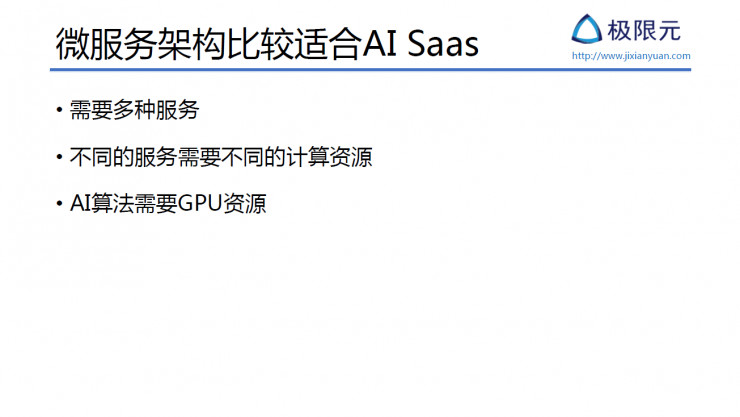 微服务架构比较适合AI Saas

极限元
http://www.jixianyuan.com

• 需要多种服务

• 不同的服务需要不同的计算资源

• AI算法需要GPU资源